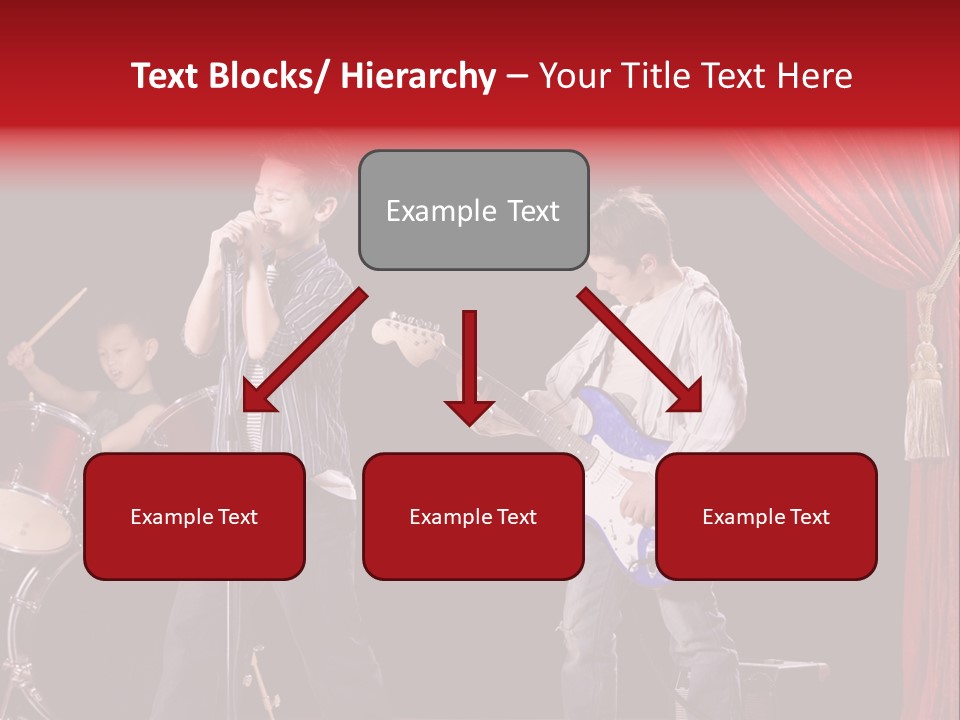 Text Blocks/ Hierarchy – Your Title Text Here

Example Text

Example Text

Example Text

Example Text